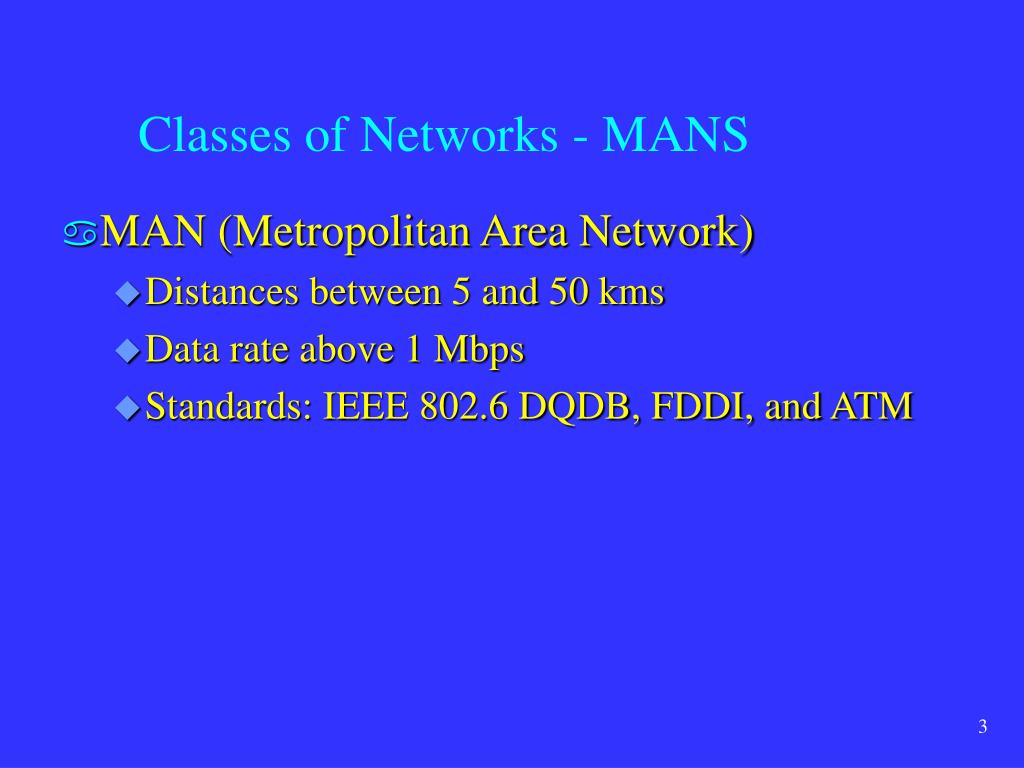 Classes of Networks - MANS

MAN (Metropolitan Area Network)

Distances between 5 and 50 kms

Data rate above 1 Mbps

Standards: IEEE 802.6 DQDB, FDDI, and ATM

3